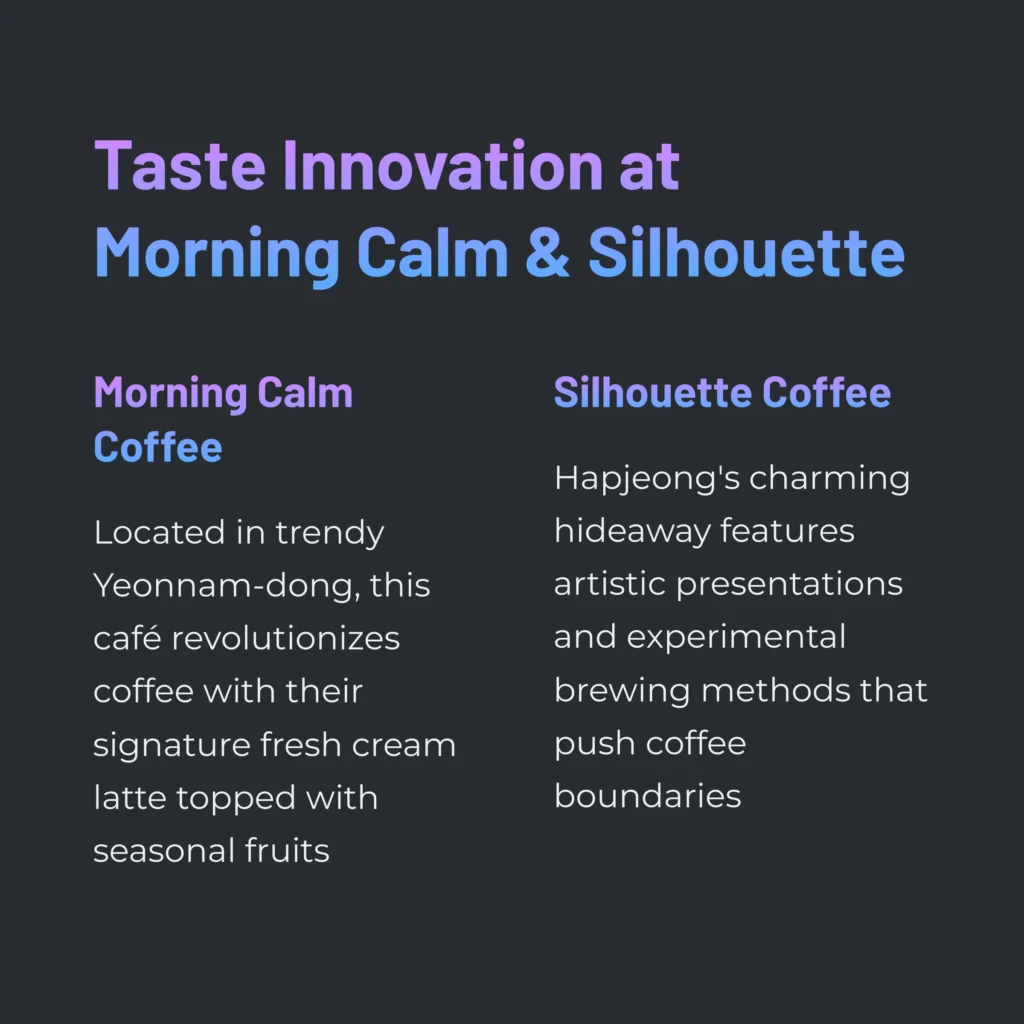 Taste Innovation at Morning Calm & Silhouette

Morning Calm Coffee

Located in trendy Yeonnam-dong, this café revolutionizes coffee with their signature fresh cream latte topped with seasonal fruits

Silhouette Coffee

Hapjeong's charming hideaway features artistic presentations and experimental brewing methods that push coffee boundaries